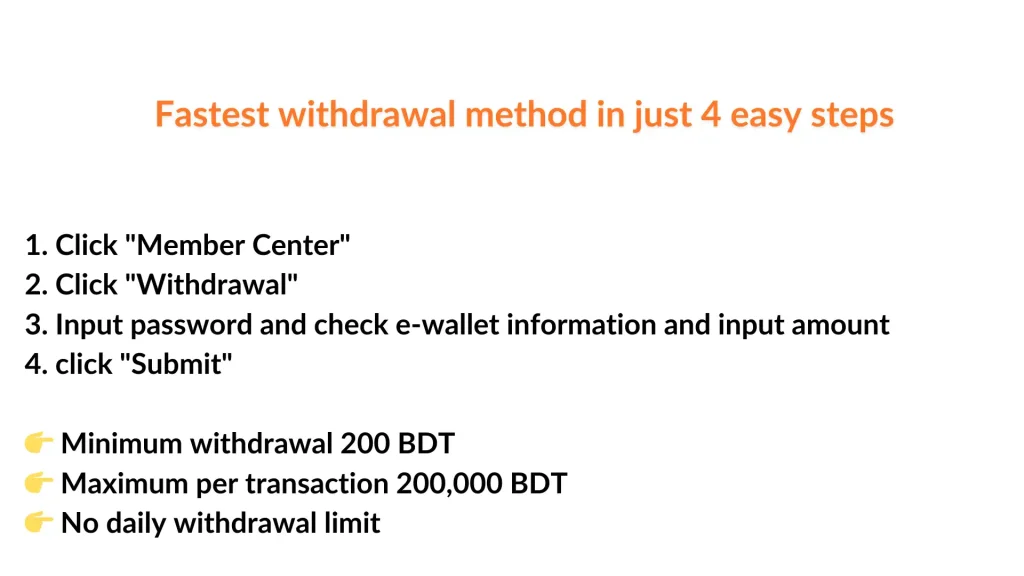 Fastest withdrawal method in just 4 easy steps

1. Click "Member Center"
2. Click "Withdrawal"
3. Input password and check e-wallet information and input amount
4. click "Submit"

👉 Minimum withdrawal 200 BDT
👉 Maximum per transaction 200,000 BDT
👉 No daily withdrawal limit